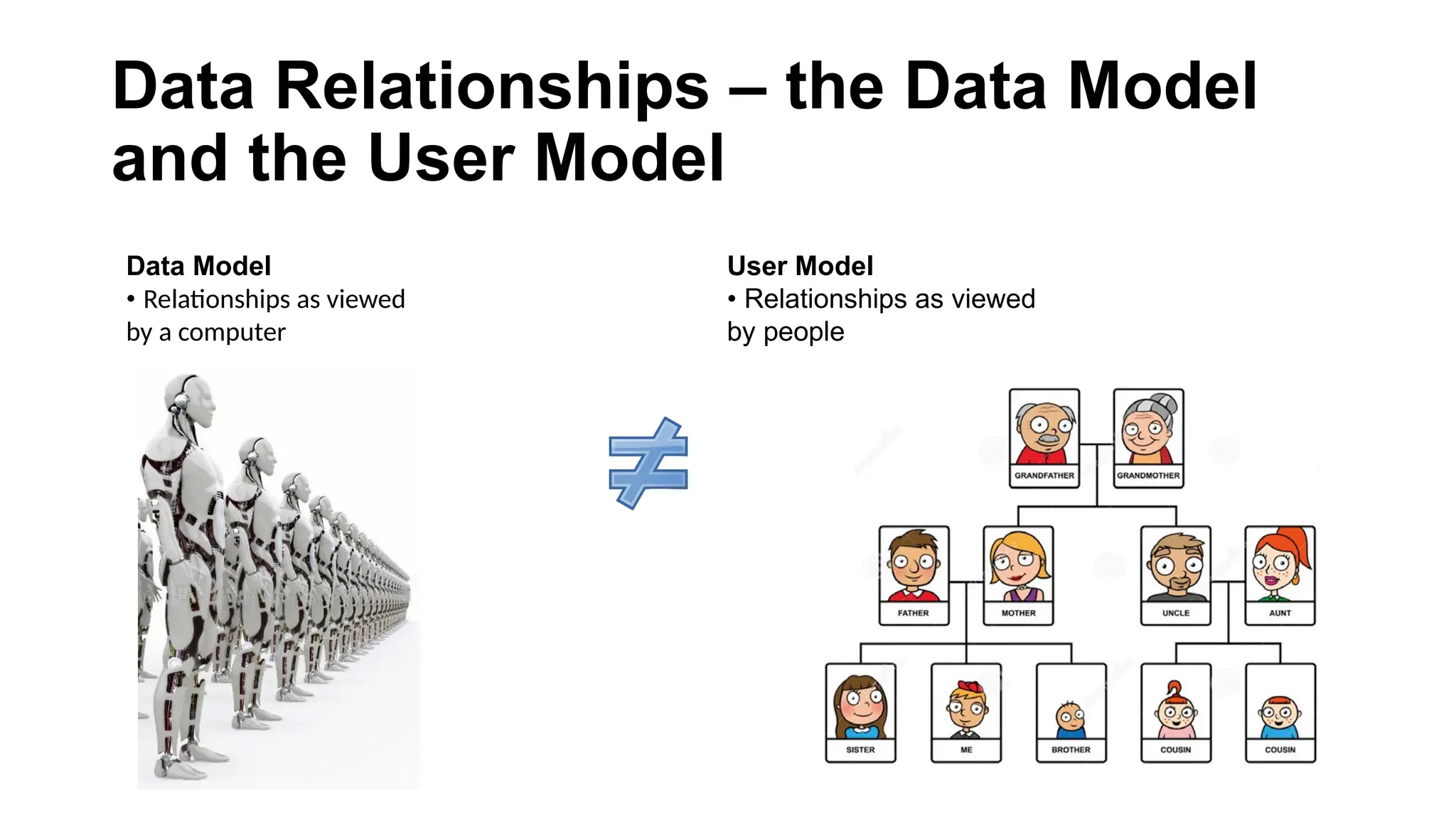 Data Relationships – the Data Model and the User Model

Data Model
• Relationships as viewed by a computer

$\neq$

User Model
• Relationships as viewed by people

GRANDFATHER
GRANDMOTHER
FATHER
MOTHER
UNCLE
AUNT
SISTER
ME
BROTHER
COUSIN
COUSIN